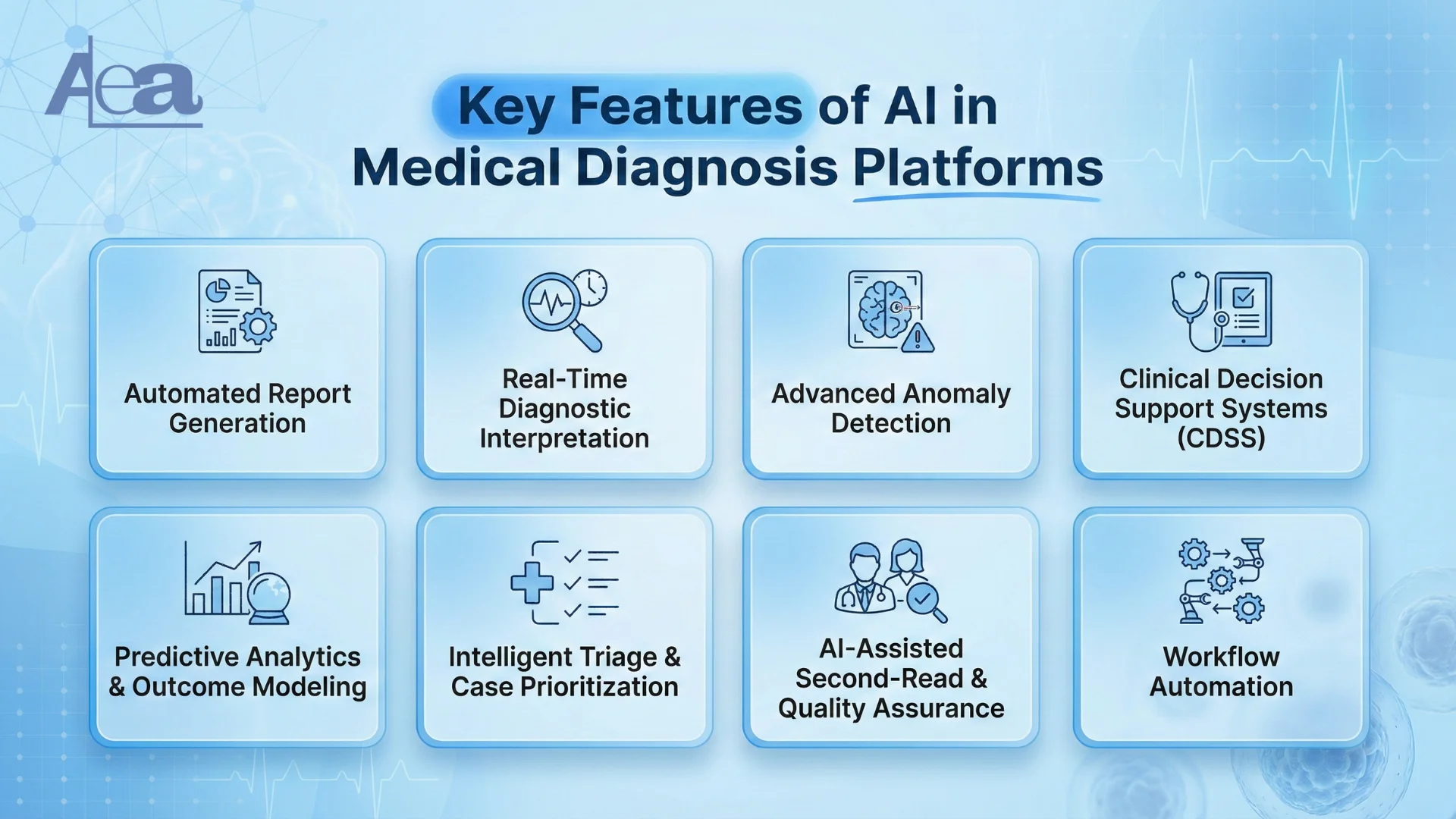 Aea

Key Features of AI in Medical Diagnosis Platforms

Automated Report Generation

Real-Time Diagnostic Interpretation

Advanced Anomaly Detection

Clinical Decision Support Systems (CDSS)

Predictive Analytics & Outcome Modeling

Intelligent Triage & Case Prioritization

AI-Assisted Second-Read & Quality Assurance

Workflow Automation